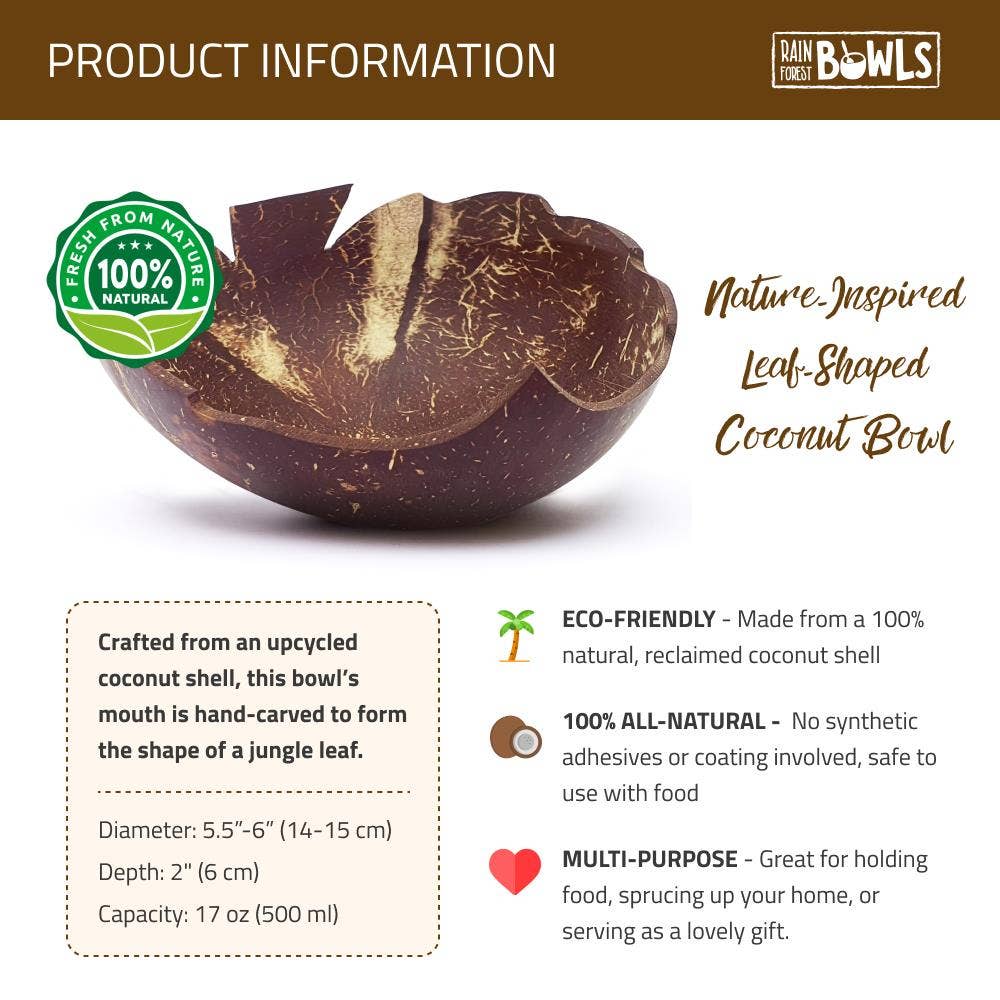 PRODUCT INFORMATION

RAIN FOREST BOWLS

FRESH FROM NATURE
100%
NATURAL

Nature-Inspired
Leaf-Shaped
Coconut Bowl

Crafted from an upcycled coconut shell, this bowl's mouth is hand-carved to form the shape of a jungle leaf.

Diameter: 5.5"-6" (14-15 cm)
Depth: 2" (6 cm)
Capacity: 17 oz (500 ml)

ECO-FRIENDLY - Made from a 100% natural, reclaimed coconut shell

100% ALL-NATURAL - No synthetic adhesives or coating involved, safe to use with food

MULTI-PURPOSE - Great for holding food, sprucing up your home, or serving as a lovely gift.